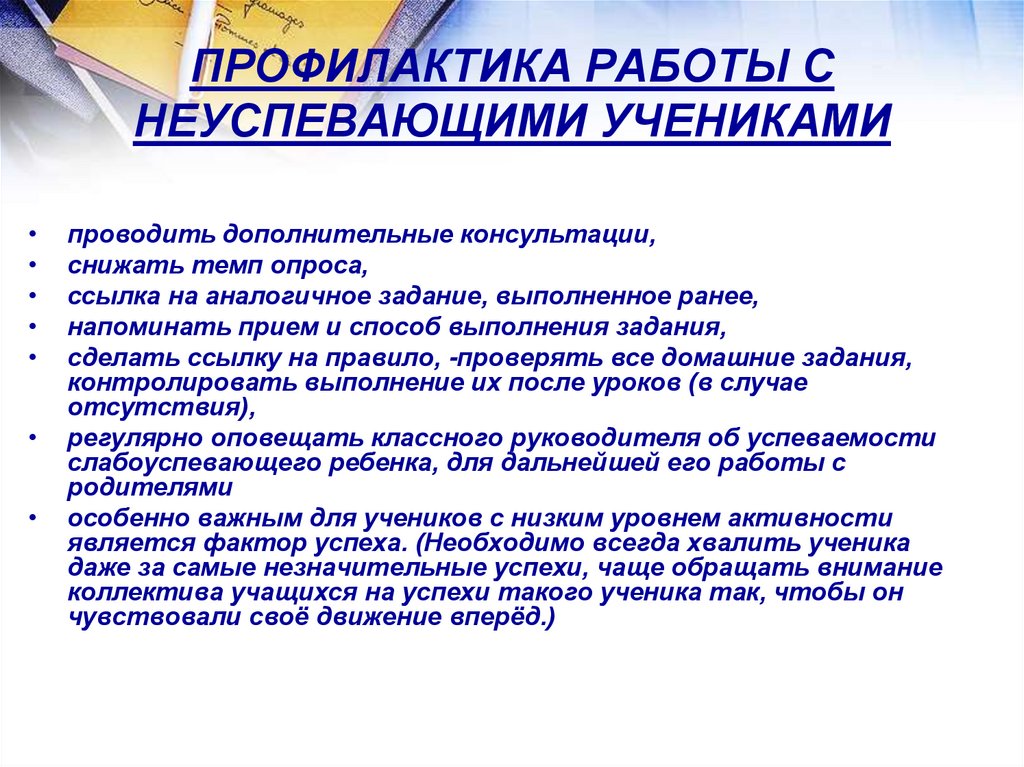 ПРОФИЛАКТИКА РАБОТЫ С НЕУСПЕВАЮЩИМИ УЧЕНИКАМИ

• проводить дополнительные консультации,
• снижать темп опроса,
• ссылка на аналогичное задание, выполненное ранее,
• напоминать прием и способ выполнения задания,
• сделать ссылку на правило, -проверять все домашние задания, контролировать выполнение их после уроков (в случае отсутствия),
• регулярно оповещать классного руководителя об успеваемости слабоуспевающего ребенка, для дальнейшей его работы с родителями
• особенно важным для учеников с низким уровнем активности является фактор успеха. (Необходимо всегда хвалить ученика даже за самые незначительные успехи, чаще обращать внимание коллектива учащихся на успехи такого ученика так, чтобы он чувствовали своё движение вперёд.)